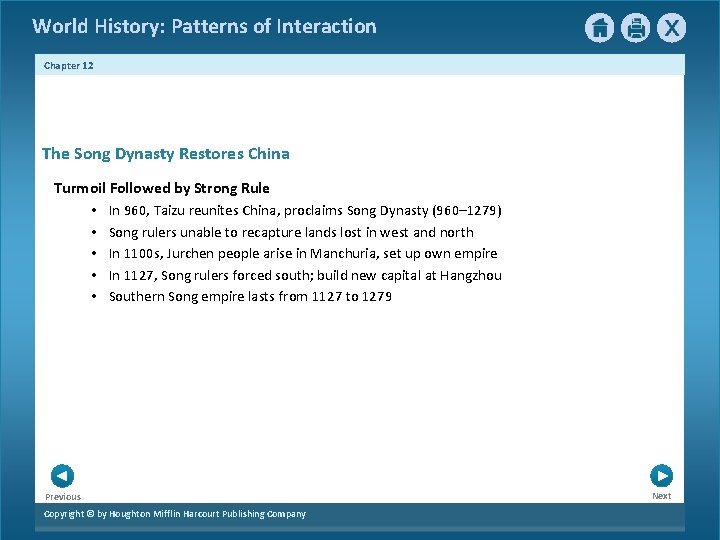 World History: Patterns of Interaction

X

Chapter 12

The Song Dynasty Restores China

Turmoil Followed by Strong Rule

• In 960, Taizu reunites China, proclaims Song Dynasty (960–1279)
• Song rulers unable to recapture lands lost in west and north
• In 1100s, Jurchen people arise in Manchuria, set up own empire
• In 1127, Song rulers forced south; build new capital at Hangzhou
• Southern Song empire lasts from 1127 to 1279

Previous

Next

Copyright © by Houghton Mifflin Harcourt Publishing Company